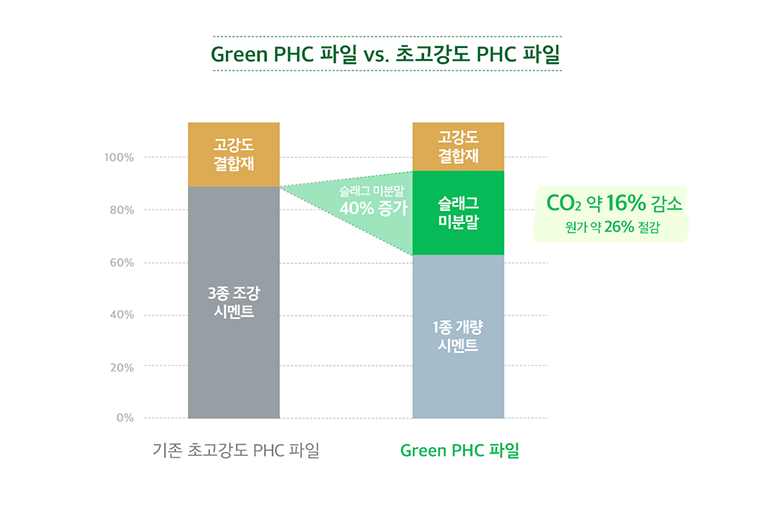 Green PHC 파일 vs. 초고강도 PHC 파일

100%
80%
60%
40%
20%
0%

고강도 결합재

3종 조강 시멘트

슬래그 미분말 40% 증가

고강도 결합재

슬래그 미분말

1종 개량 시멘트

$CO_2$ 약 16% 감소
원가 약 26% 절감

기존 초고강도 PHC 파일

Green PHC 파일